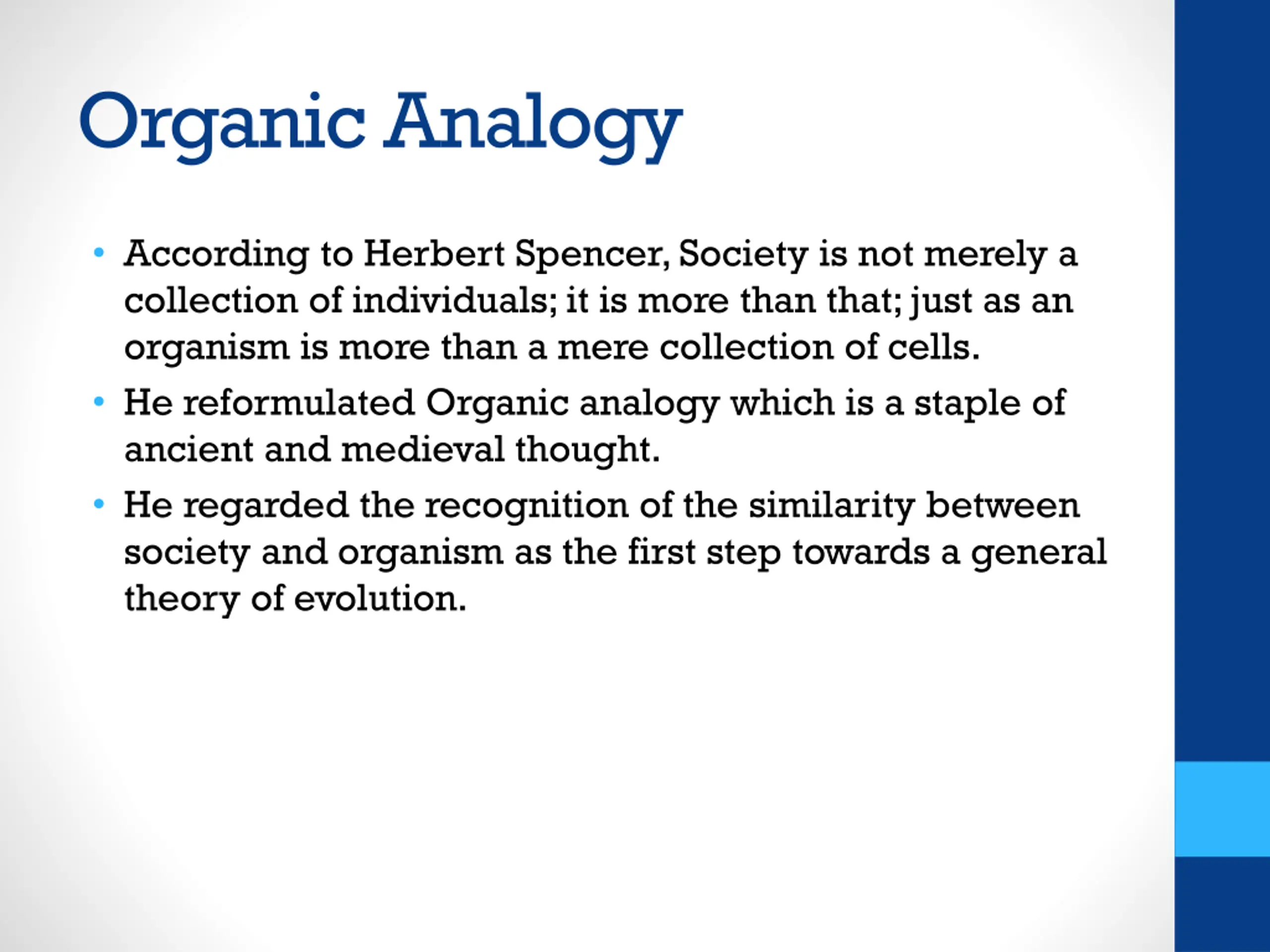 Organic Analogy

• According to Herbert Spencer, Society is not merely a collection of individuals; it is more than that; just as an organism is more than a mere collection of cells.

• He reformulated Organic analogy which is a staple of ancient and medieval thought.

• He regarded the recognition of the similarity between society and organism as the first step towards a general theory of evolution.